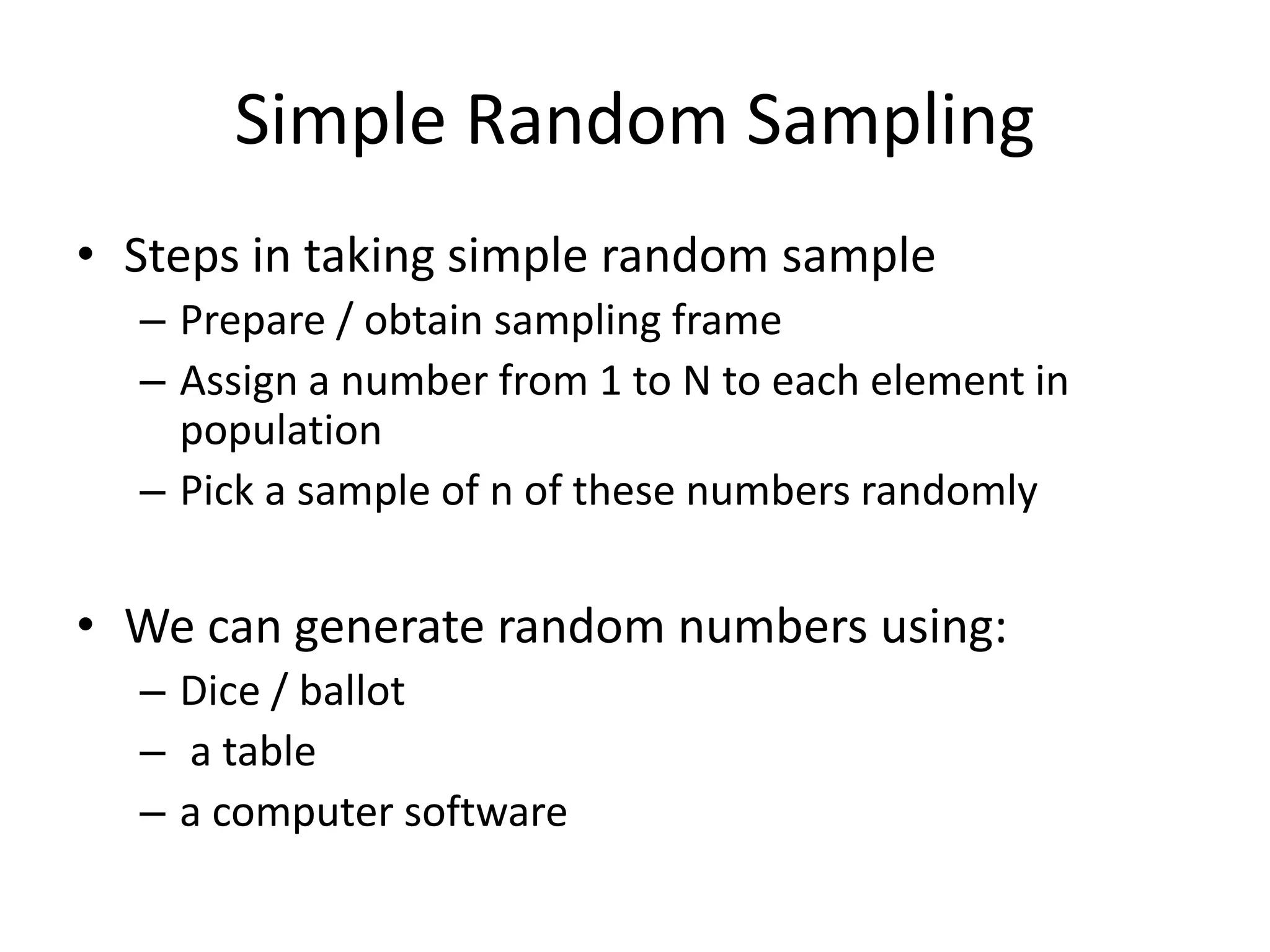 Simple Random Sampling

• Steps in taking simple random sample
– Prepare / obtain sampling frame
– Assign a number from 1 to N to each element in population
– Pick a sample of n of these numbers randomly

• We can generate random numbers using:
– Dice / ballot
– a table
– a computer software